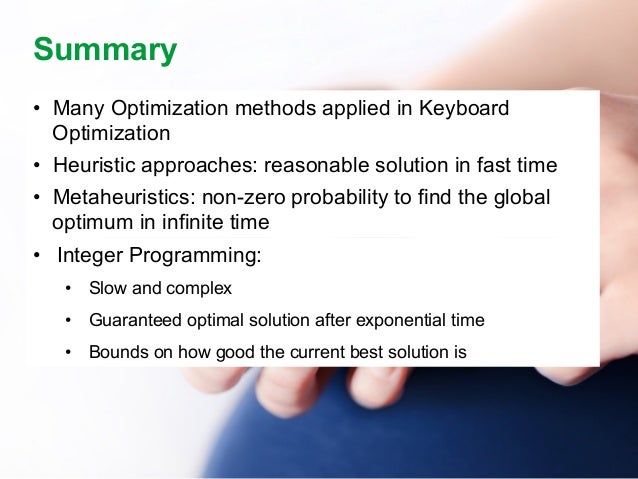 Summary

• Many Optimization methods applied in Keyboard Optimization

• Heuristic approaches: reasonable solution in fast time

• Metaheuristics: non-zero probability to find the global optimum in infinite time

• Integer Programming:

 • Slow and complex

 • Guaranteed optimal solution after exponential time

 • Bounds on how good the current best solution is